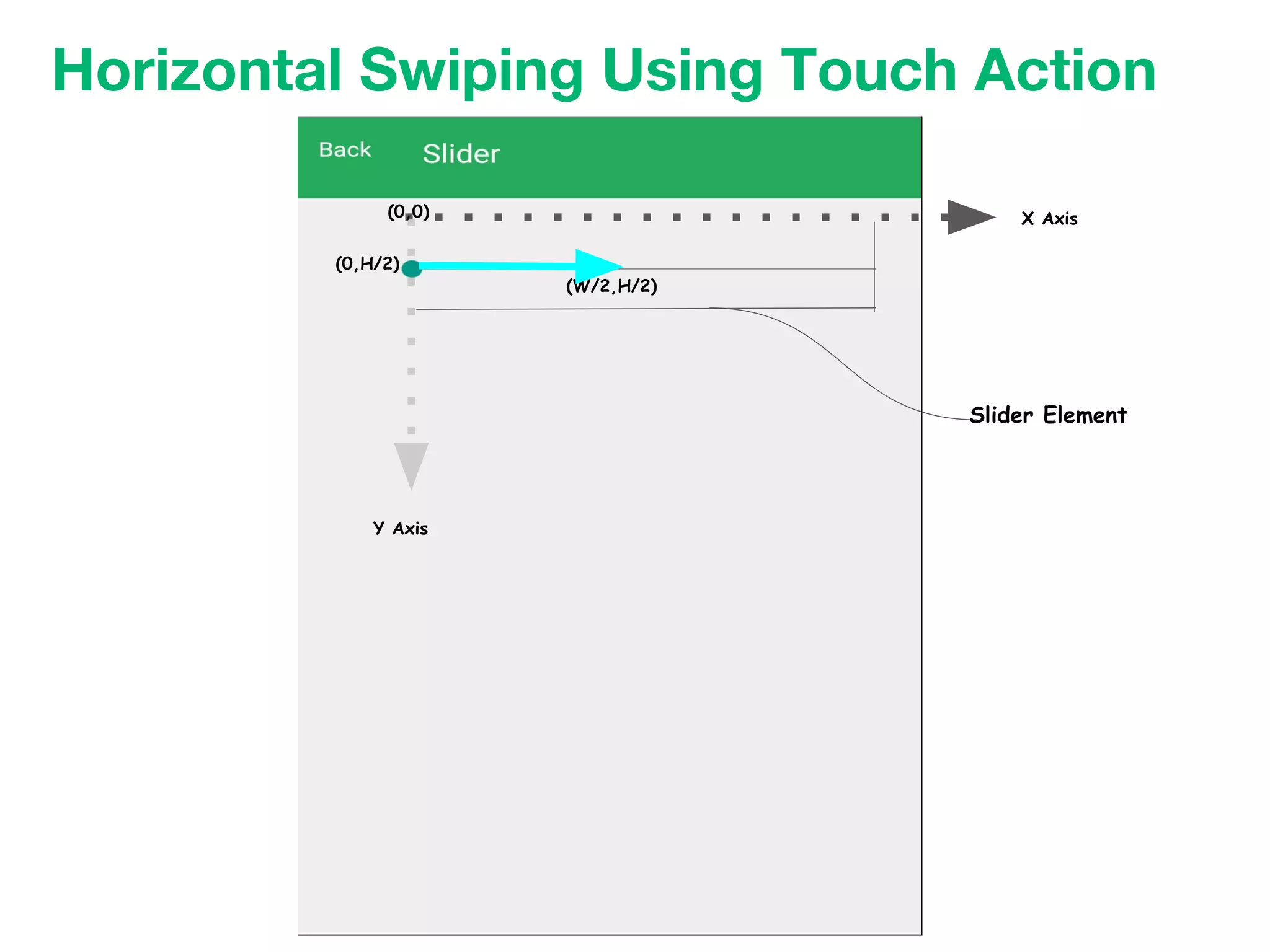 Horizontal Swiping Using Touch Action

Back

Slider

(0,0)

X Axis

(0,H/2)

(W/2,H/2)

Slider Element

Y Axis